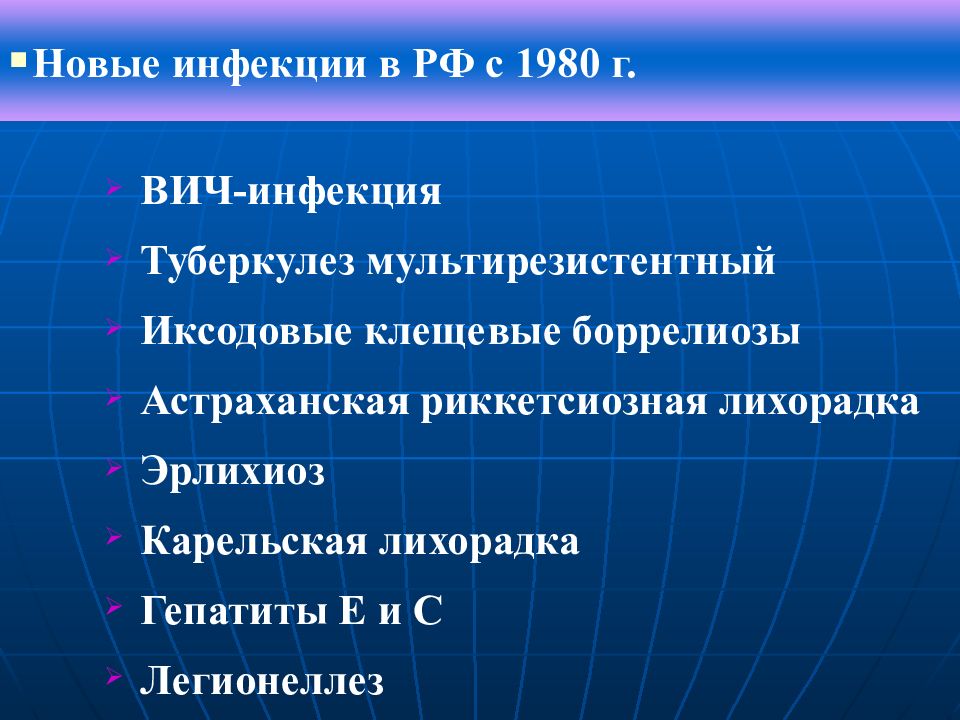 Новые инфекции в РФ с 1980 г.

ВИЧ-инфекция

Туберкулез мультирезистентный

Иксодовые клещевые боррелиозы

Астраханская риккетсиозная лихорадка

Эрлихиоз

Карельская лихорадка

Гепатиты Е и С

Легионеллез